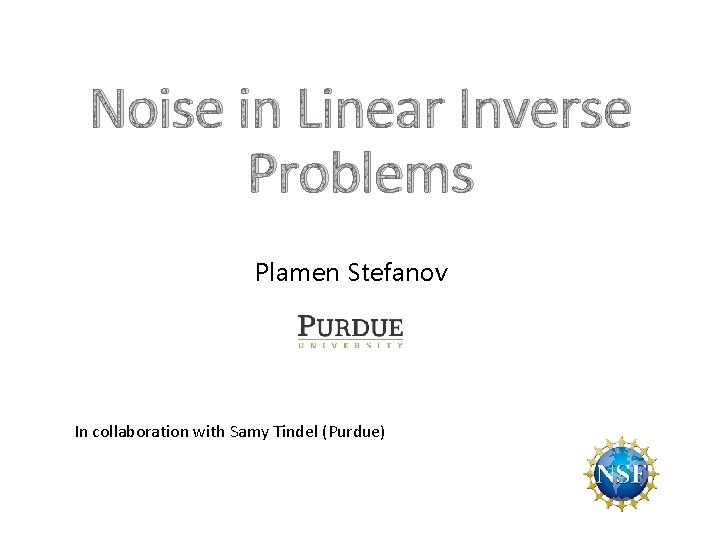 Noise in Linear Inverse Problems

Plamen Stefanov

PURDUE
UNIVERSITY

In collaboration with Samy Tindel (Purdue)

NSF